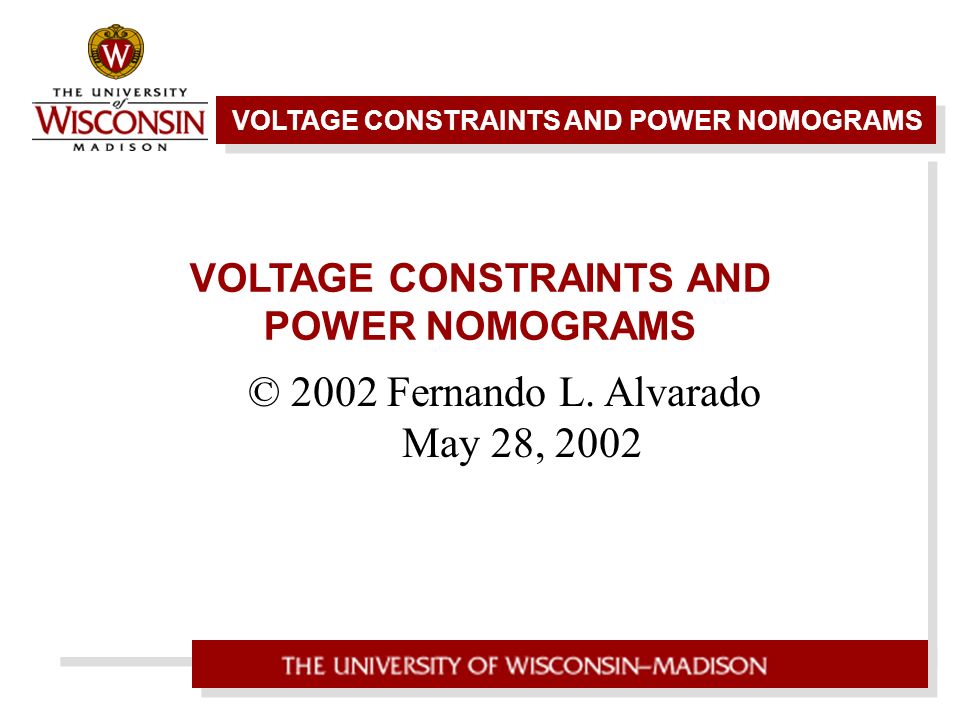 W

THE UNIVERSITY of WISCONSIN MADISON

VOLTAGE CONSTRAINTS AND POWER NOMOGRAMS

VOLTAGE CONSTRAINTS AND POWER NOMOGRAMS

© 2002 Fernando L. Alvarado
May 28, 2002

THE UNIVERSITY OF WISCONSIN–MADISON